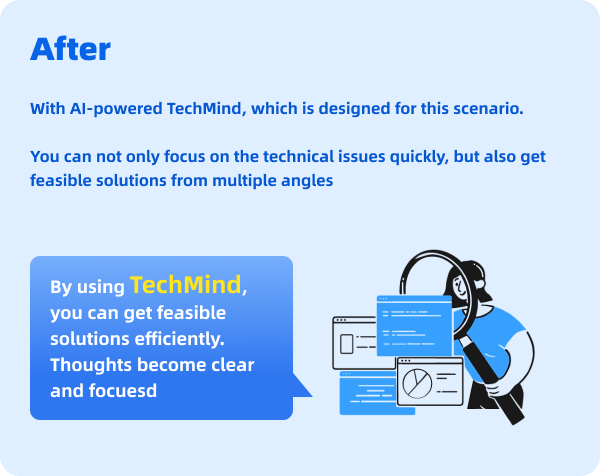 After

With AI-powered TechMind, which is designed for this scenario.

You can not only focus on the technical issues quickly, but also get feasible solutions from multiple angles

By using TechMind, you can get feasible solutions efficiently. Thoughts become clear and focuesd